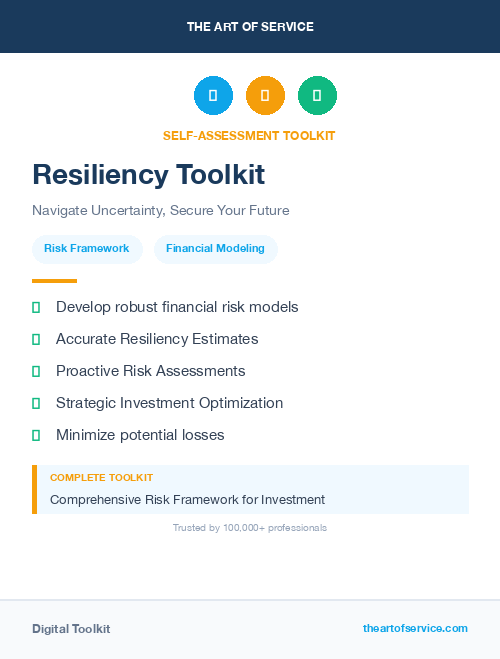 THE ART OF SERVICE

SELF-ASSESSMENT TOOLKIT

Resiliency Toolkit

Navigate Uncertainty, Secure Your Future

Risk Framework

Financial Modeling

Develop robust financial risk models

Accurate Resiliency Estimates

Proactive Risk Assessments

Strategic Investment Optimization

Minimize potential losses

COMPLETE TOOLKIT

Comprehensive Risk Framework for Investment

Trusted by 100,000+ professionals

Digital Toolkit

theartofservice.com